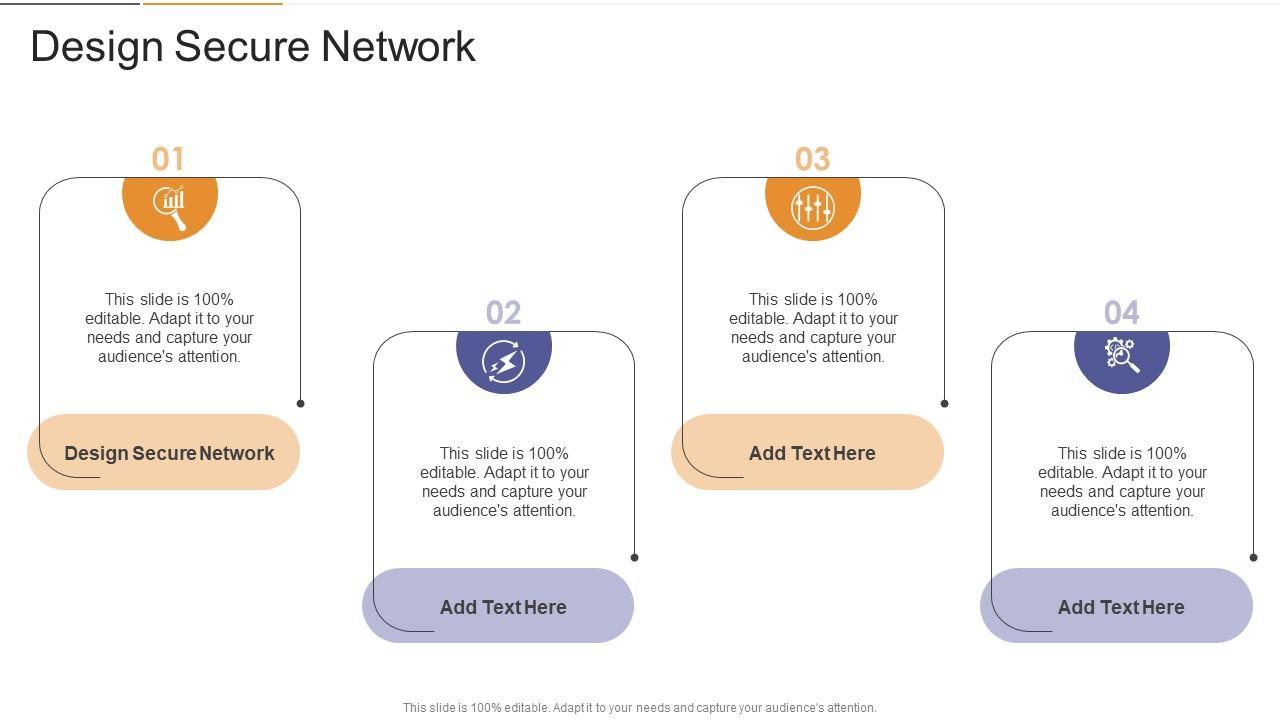 Design Secure Network

01

This slide is 100% editable. Adapt it to your needs and capture your audience's attention.

Design Secure Network

02

This slide is 100% editable. Adapt it to your needs and capture your audience's attention.

Add Text Here

03

This slide is 100% editable. Adapt it to your needs and capture your audience's attention.

Add Text Here

04

This slide is 100% editable. Adapt it to your needs and capture your audience's attention.

Add Text Here

This slide is 100% editable. Adapt it to your needs and capture your audience's attention.